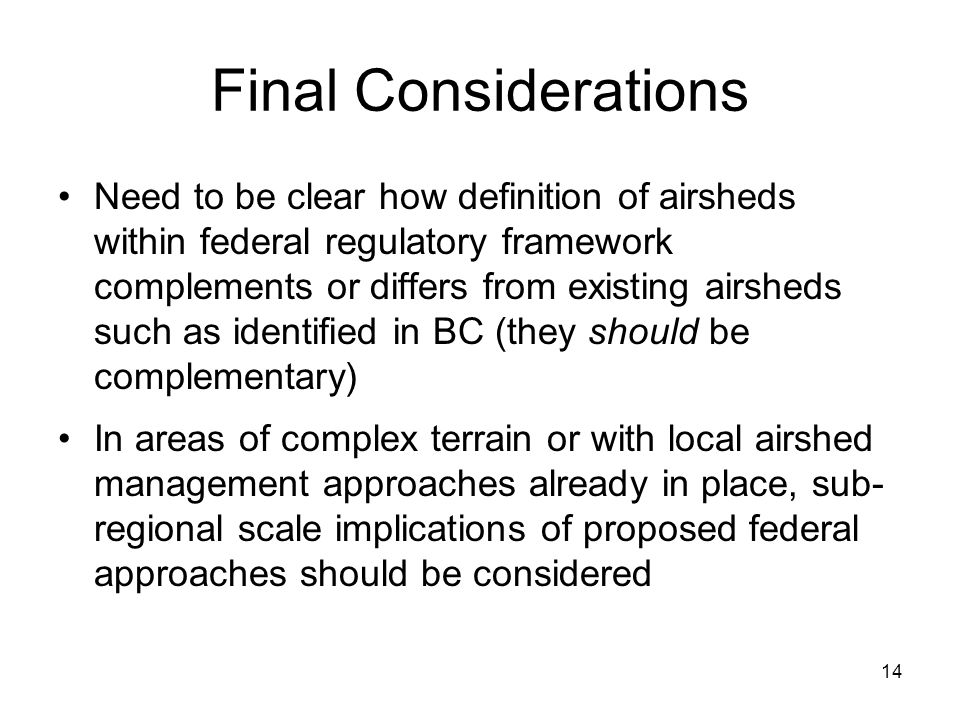 Final Considerations

• Need to be clear how definition of airsheds within federal regulatory framework complements or differs from existing airsheds such as identified in BC (they should be complementary)

• In areas of complex terrain or with local airshed management approaches already in place, sub-regional scale implications of proposed federal approaches should be considered

14